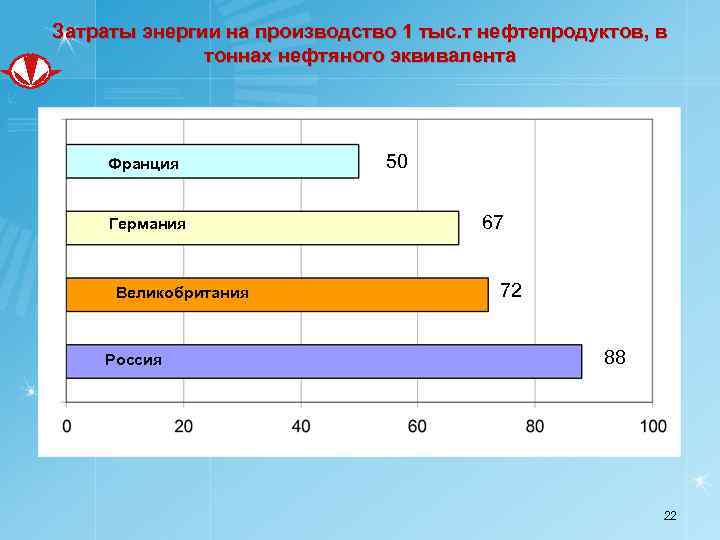 Затраты энергии на производство 1 тыс.т нефтепродуктов, в тоннах нефтяного эквивалента

Франция 50

Германия 67

Великобритания 72

Россия 88

0 20 40 60 80 100

22